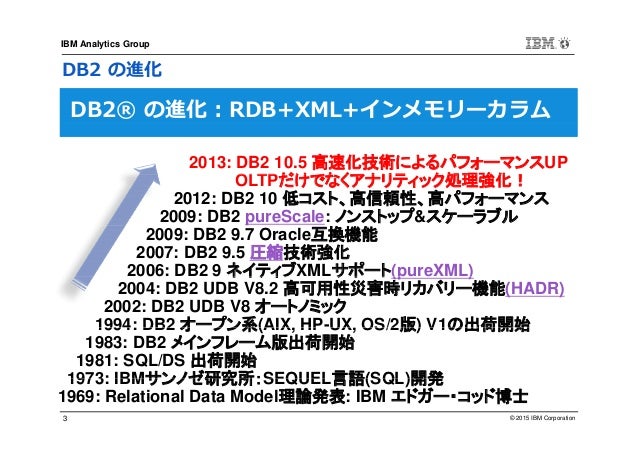 IBM Analytics Group

IBM

DB2 の進化

DB2® の進化：RDB+XML+インメモリーカラム

2013: DB2 10.5 高速化技術によるパフォーマンスUP OLTPだけでなくアナリティック処理強化！
2012: DB2 10 低コスト、高信頼性、高パフォーマンス
2009: DB2 pureScale: ノンストップ&スケーラブル
2009: DB2 9.7 Oracle互換機能
2007: DB2 9.5 圧縮技術強化
2006: DB2 9 ネイティブXMLサポート(pureXML)
2004: DB2 UDB V8.2 高可用性災害時リカバリー機能(HADR)
2002: DB2 UDB V8 オートノミック
1994: DB2 オープン系(AIX, HP-UX, OS/2版) V1の出荷開始
1983: DB2 メインフレーム版出荷開始
1981: SQL/DS 出荷開始
1973: IBMサンノゼ研究所：SEQUEL言語(SQL)開発
1969: Relational Data Model理論発表: IBM エドガー・コッド博士

3

© 2015 IBM Corporation